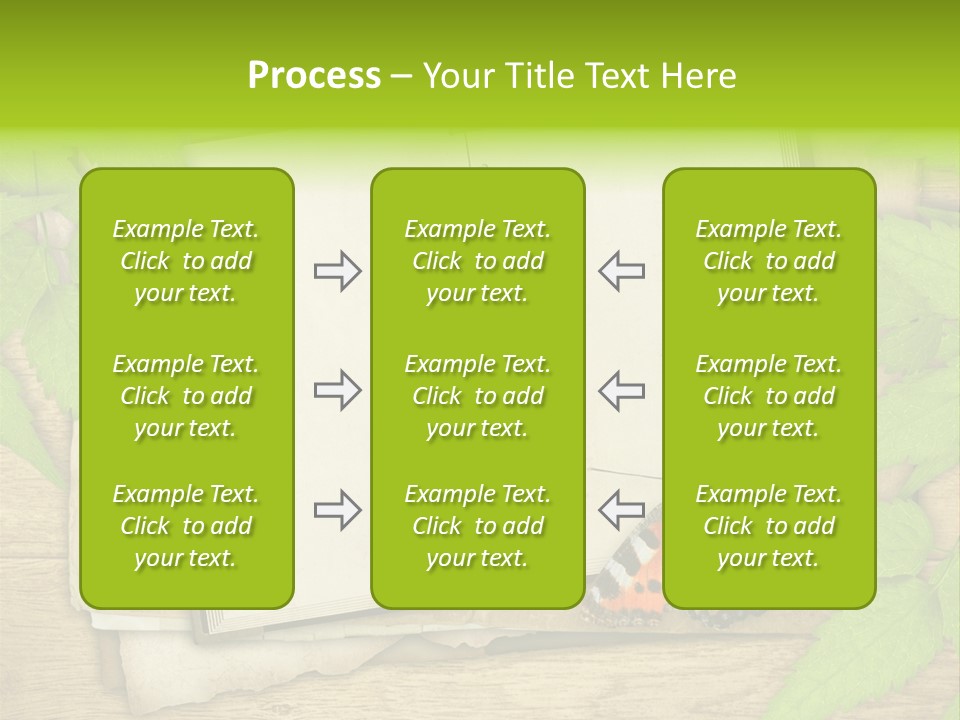 Process – Your Title Text Here

Example Text. Click to add your text.

Example Text. Click to add your text.

Example Text. Click to add your text.

Example Text. Click to add your text.

Example Text. Click to add your text.

Example Text. Click to add your text.

Example Text. Click to add your text.

Example Text. Click to add your text.

Example Text. Click to add your text.